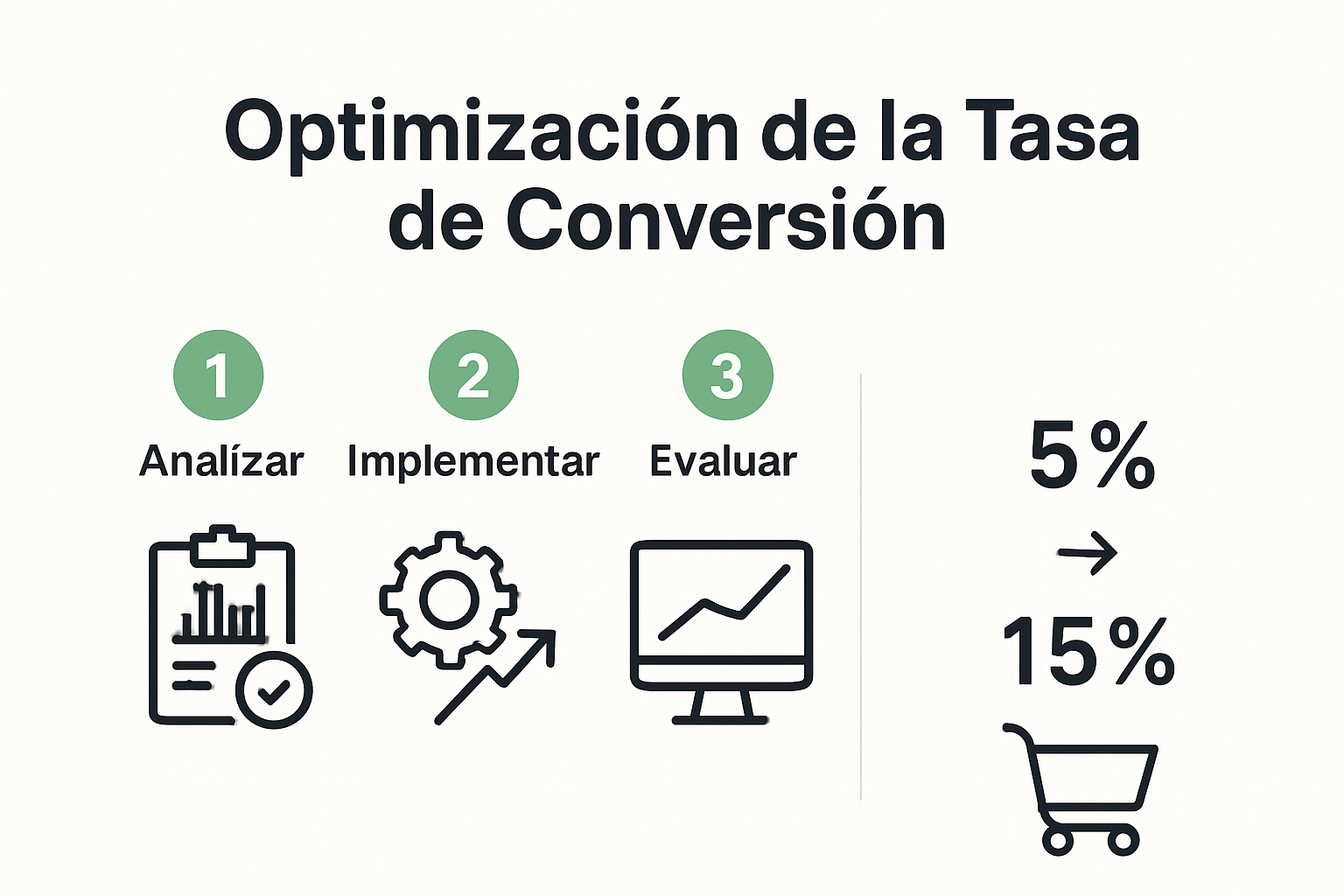 Optimización de la Tasa de Conversión

1
Analízar

2
Implementar

3
Evaluar

5%
→
15%